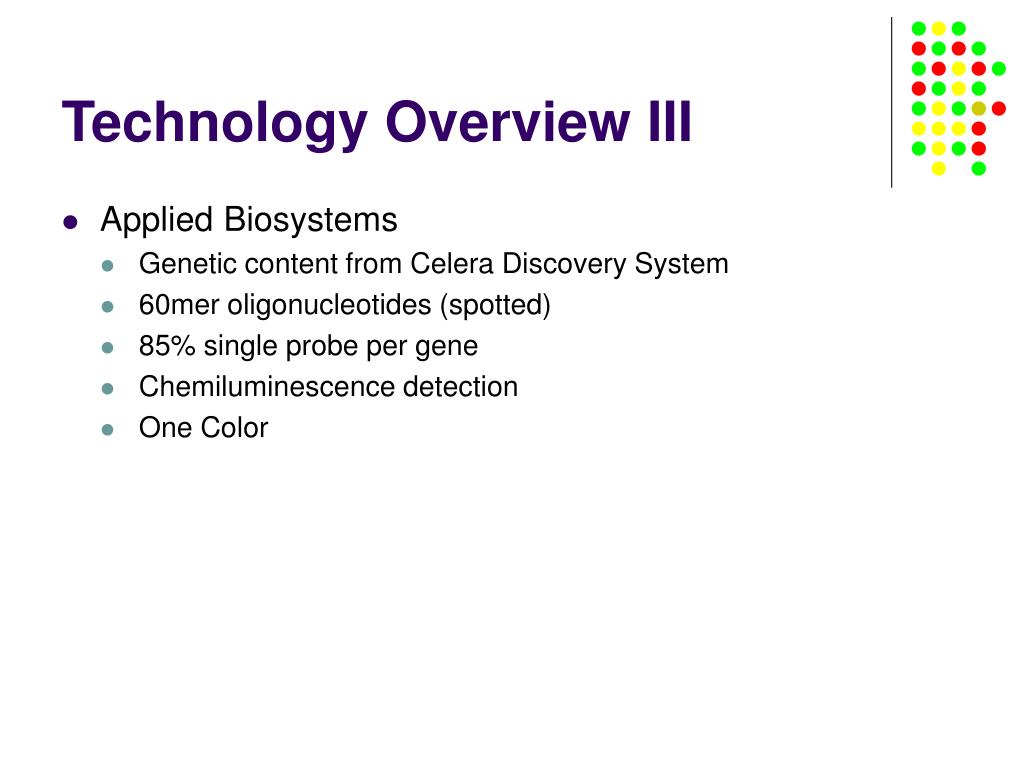 Technology Overview III

- Applied Biosystems
  - Genetic content from Celera Discovery System
  - 60mer oligonucleotides (spotted)
  - 85% single probe per gene
  - Chemiluminescence detection
  - One Color